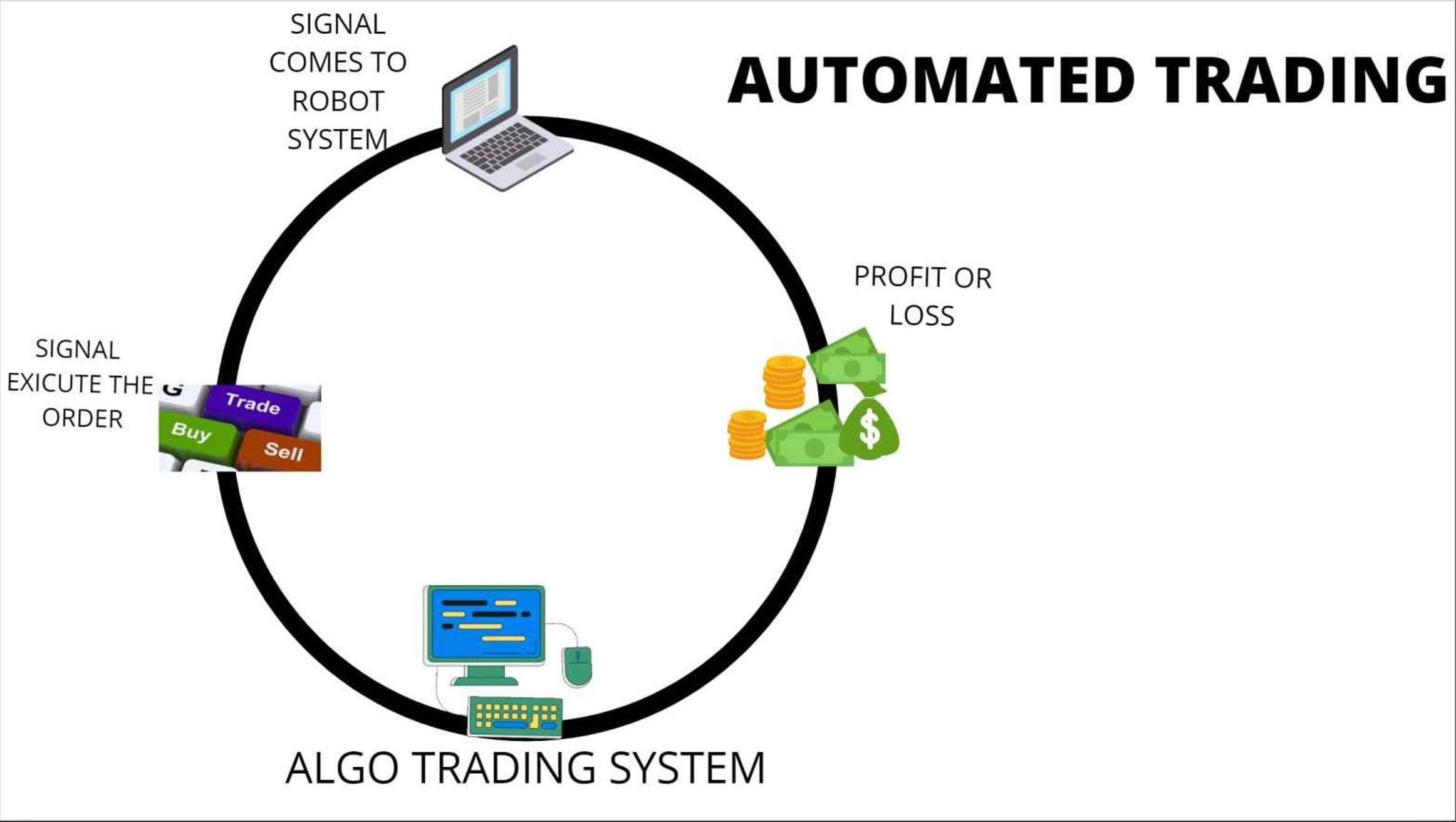 SIGNAL COMES TO ROBOT SYSTEM

AUTOMATED TRADING

PROFIT OR LOSS

SIGNAL EXICUTE THE ORDER

G

Trade

Buy

Sell

$

ALGO TRADING SYSTEM